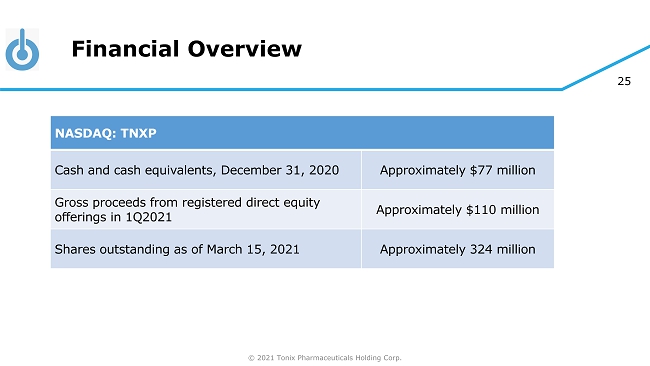 Financial Overview

25

| NASDAQ: TNXP | |
|---|---|
| Cash and cash equivalents, December 31, 2020 | Approximately \$77 million |
| Gross proceeds from registered direct equity offerings in 1Q2021 | Approximately \$110 million |
| Shares outstanding as of March 15, 2021 | Approximately 324 million |

© 2021 Tonix Pharmaceuticals Holding Corp.